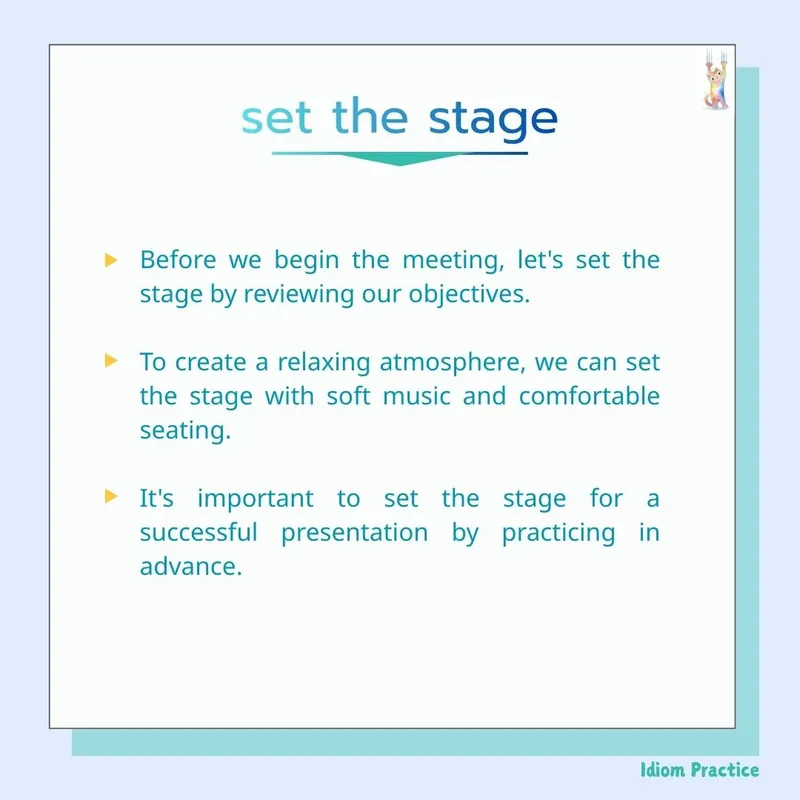 set the stage

Before we begin the meeting, let's set the stage by reviewing our objectives.

To create a relaxing atmosphere, we can set the stage with soft music and comfortable seating.

It's important to set the stage for a successful presentation by practicing in advance.

Idiom Practice